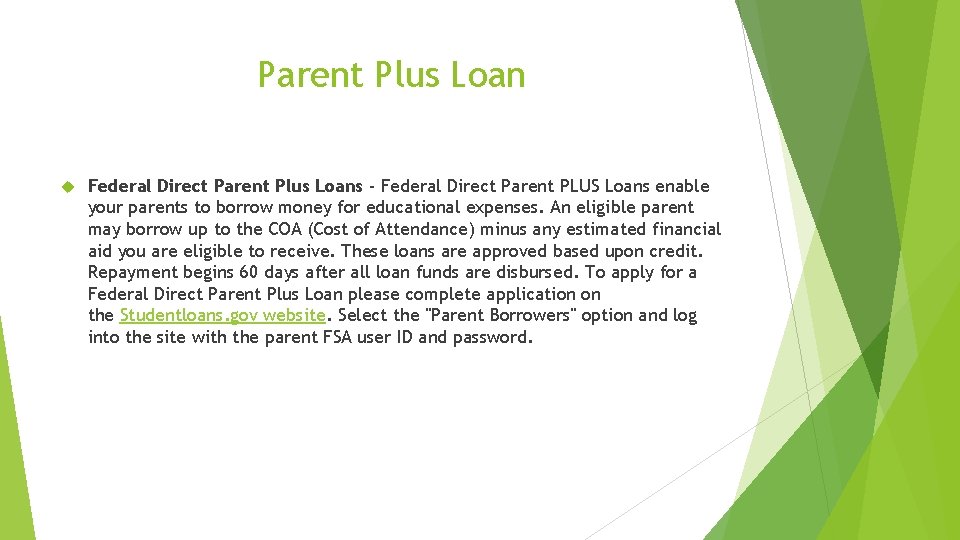 Parent Plus Loan

Federal Direct Parent Plus Loans - Federal Direct Parent PLUS Loans enable your parents to borrow money for educational expenses. An eligible parent may borrow up to the COA (Cost of Attendance) minus any estimated financial aid you are eligible to receive. These loans are approved based upon credit. Repayment begins 60 days after all loan funds are disbursed. To apply for a Federal Direct Parent Plus Loan please complete application on the Studentloans.gov website. Select the "Parent Borrowers" option and log into the site with the parent FSA user ID and password.